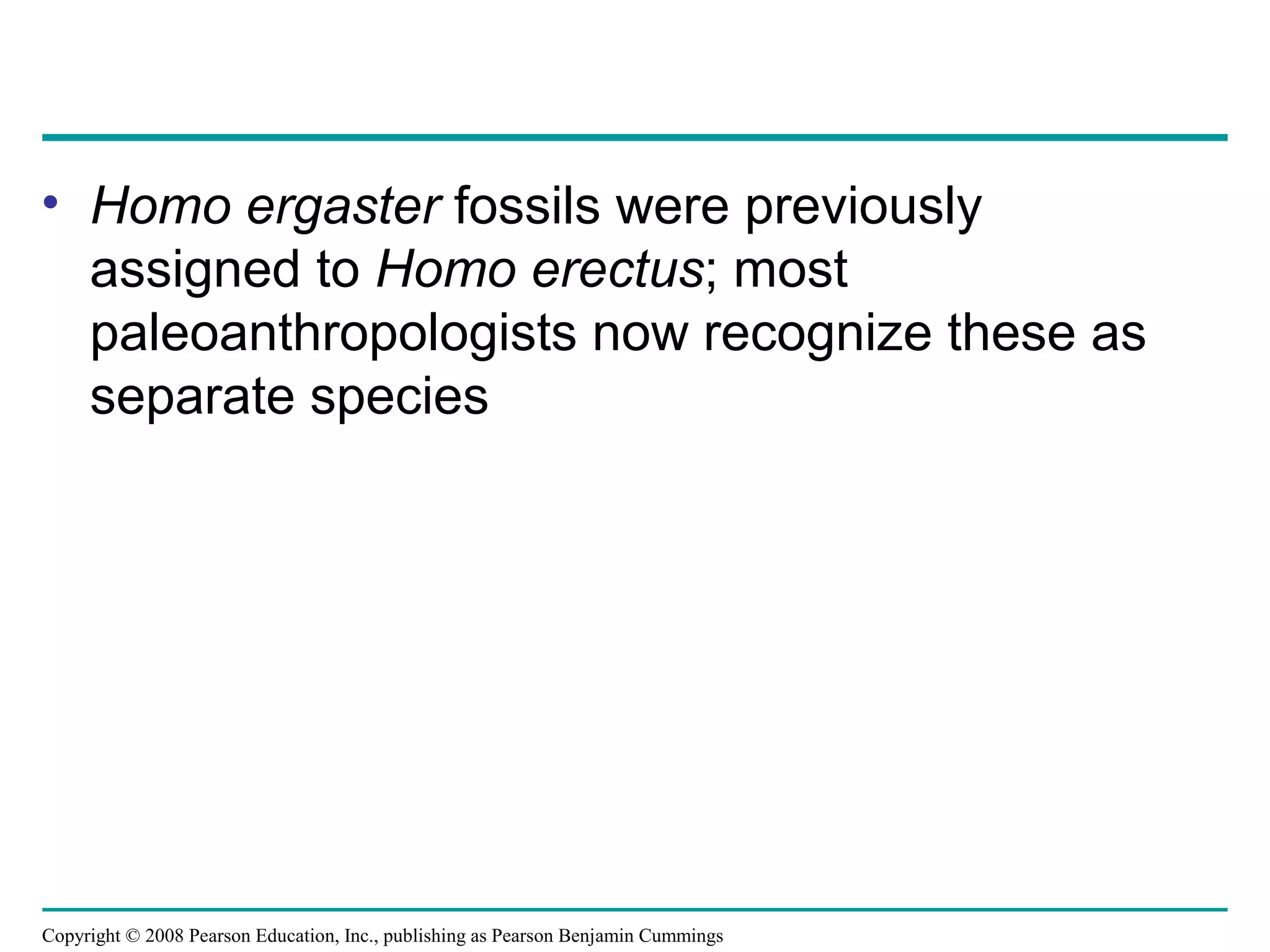 • Homo ergaster fossils were previously assigned to Homo erectus; most paleoanthropologists now recognize these as separate species

Copyright © 2008 Pearson Education, Inc., publishing as Pearson Benjamin Cummings